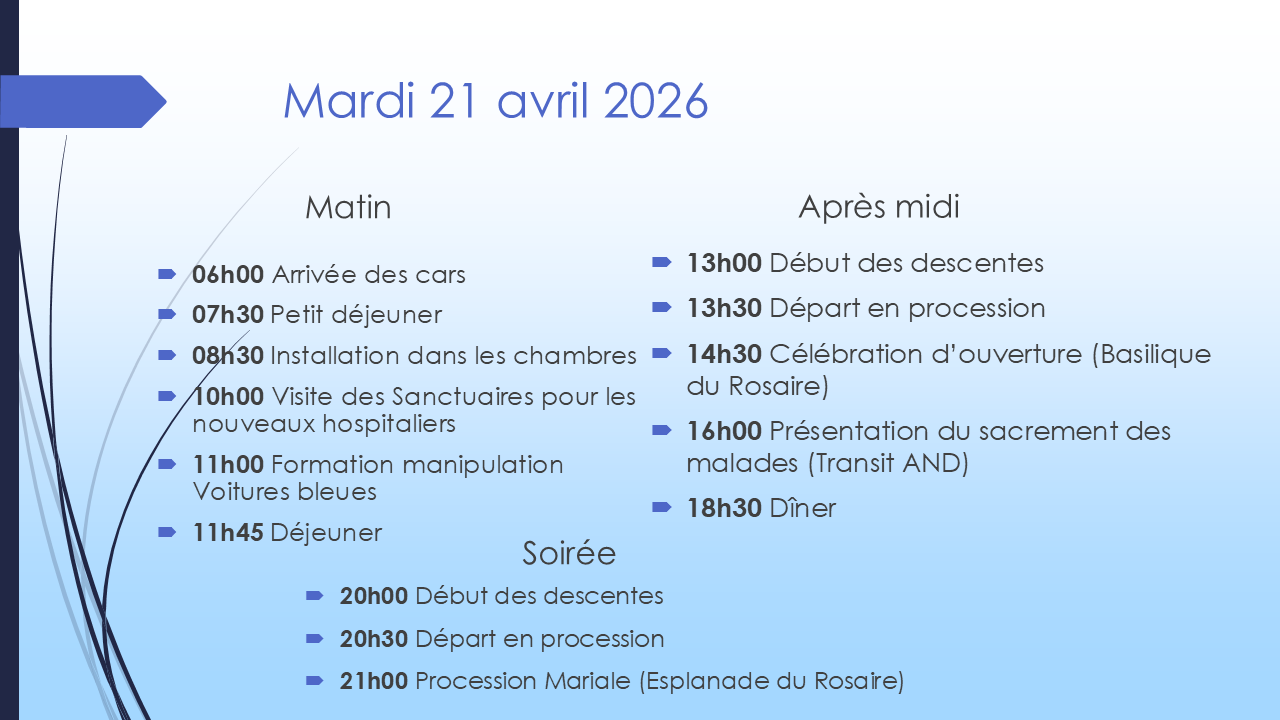 Mardi 21 avril 2026

Matin

06h00 Arrivée des cars
07h30 Petit déjeuner
08h30 Installation dans les chambres
10h00 Visite des Sanctuaires pour les nouveaux hospitaliers
11h00 Formation manipulation Voitures bleues
11h45 Déjeuner

Après midi

13h00 Début des descentes
13h30 Départ en procession
14h30 Célébration d'ouverture (Basilique du Rosaire)
16h00 Présentation du sacrement des malades (Transit AND)
18h30 Dîner

Soirée

20h00 Début des descentes
20h30 Départ en procession
21h00 Procession Mariale (Esplanade du Rosaire)